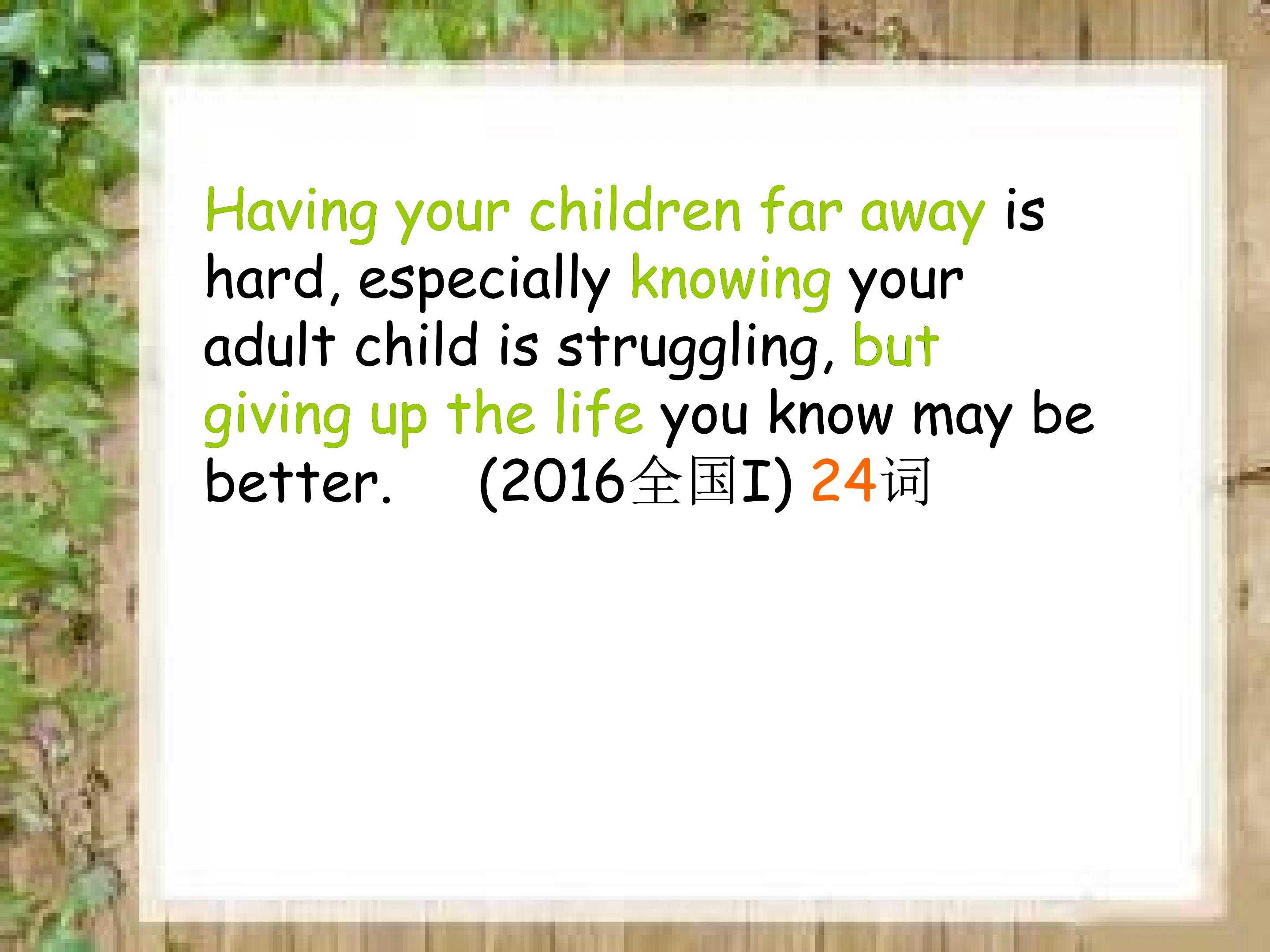 Having your children far away is hard, especially knowing your adult child is struggling, but giving up the life you know may be better. (2016全国I) 24词